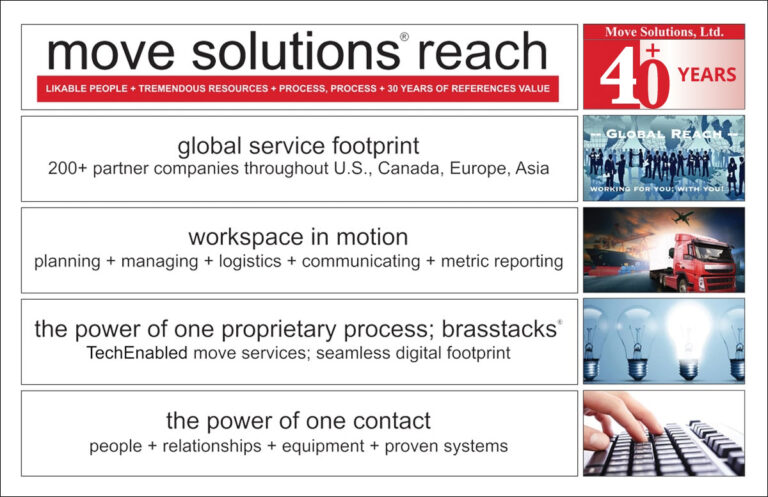 move solutions® reach

LIKABLE PEOPLE + TREMENDOUS RESOURCES + PROCESS, PROCESS + 30 YEARS OF REFERENCES VALUE

Move Solutions, Ltd.

40+ YEARS

global service footprint

200+ partner companies throughout U.S., Canada, Europe, Asia

GLOBAL REACH

WORKING FOR YOU; WITH YOU!

workspace in motion

planning + managing + logistics + communicating + metric reporting

the power of one proprietary process; brasstacks®

TechEnabled move services; seamless digital footprint

the power of one contact

people + relationships + equipment + proven systems